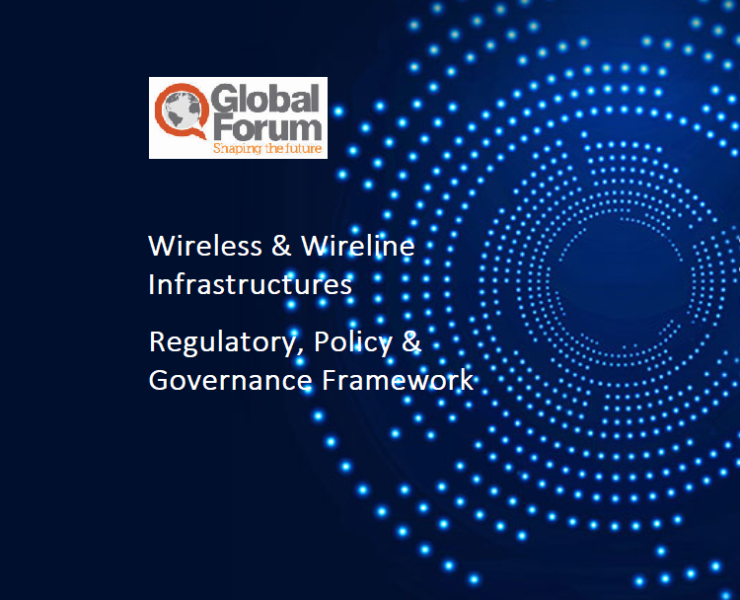 Global Forum
Shaping the future

Wireless & Wireline Infrastructures

Regulatory, Policy & Governance Framework